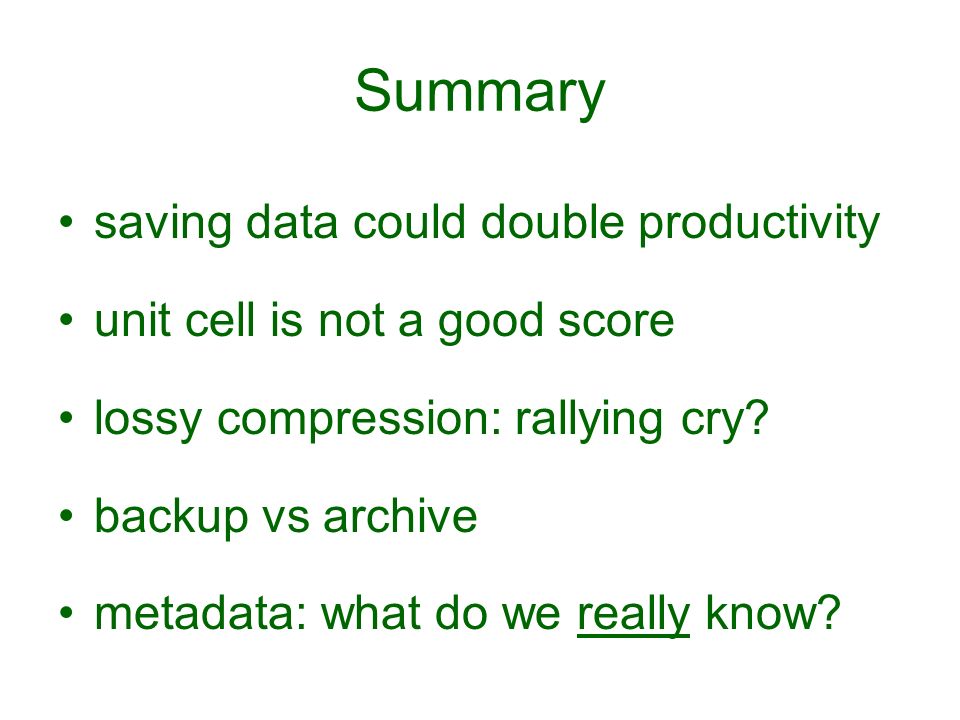 Summary

• saving data could double productivity

• unit cell is not a good score

• lossy compression: rallying cry?

• backup vs archive

• metadata: what do we really know?